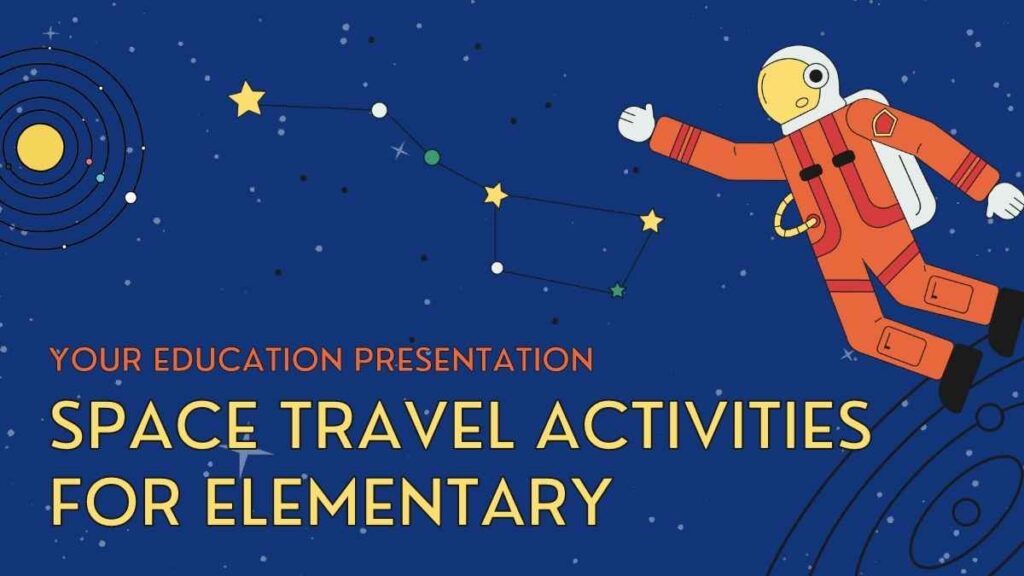 YOUR EDUCATION PRESENTATION

SPACE TRAVEL ACTIVITIES FOR ELEMENTARY